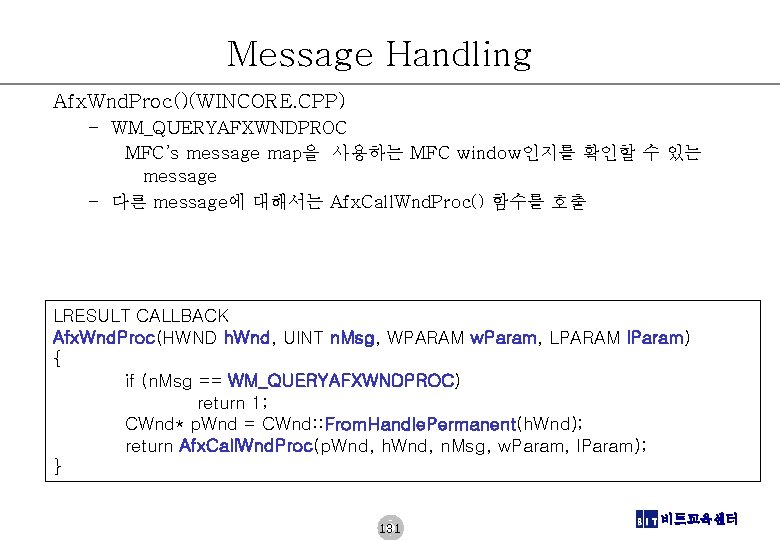 Message Handling

AfxWndProc()(WINCORE.CPP)

– WM_QUERYAFXWNDPROC

MFC's message map을 사용하는 MFC window인지를 확인할 수 있는 message

– 다른 message에 대해서는 AfxCallWndProc() 함수를 호출

LRESULT CALLBACK
AfxWndProc(HWND hWnd, UINT nMsg, WPARAM wParam, LPARAM lParam)
{
if (nMsg == WM_QUERYAFXWNDPROC)
return 1;
CWnd* pWnd = CWnd::FromHandlePermanent(hWnd);
return AfxCallWndProc(pWnd, hWnd, nMsg, wParam, lParam);
}

131

BIT 비트교육센터